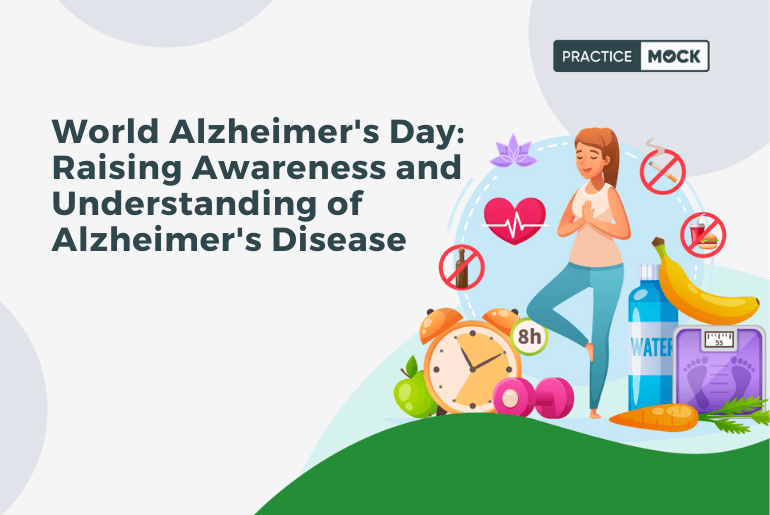 PRACTICE MOCK

World Alzheimer's Day: Raising Awareness and Understanding of Alzheimer's Disease

8h

WATER

55